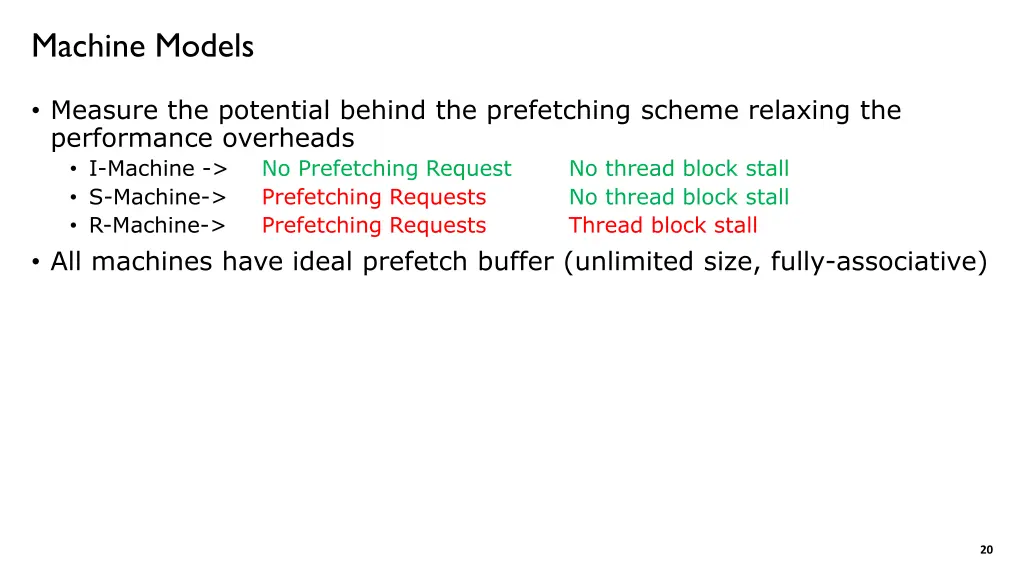 Machine Models

• Measure the potential behind the prefetching scheme relaxing the performance overheads
 • I-Machine -> No Prefetching Request No thread block stall
 • S-Machine-> Prefetching Requests No thread block stall
 • R-Machine-> Prefetching Requests Thread block stall
• All machines have ideal prefetch buffer (unlimited size, fully-associative)

20